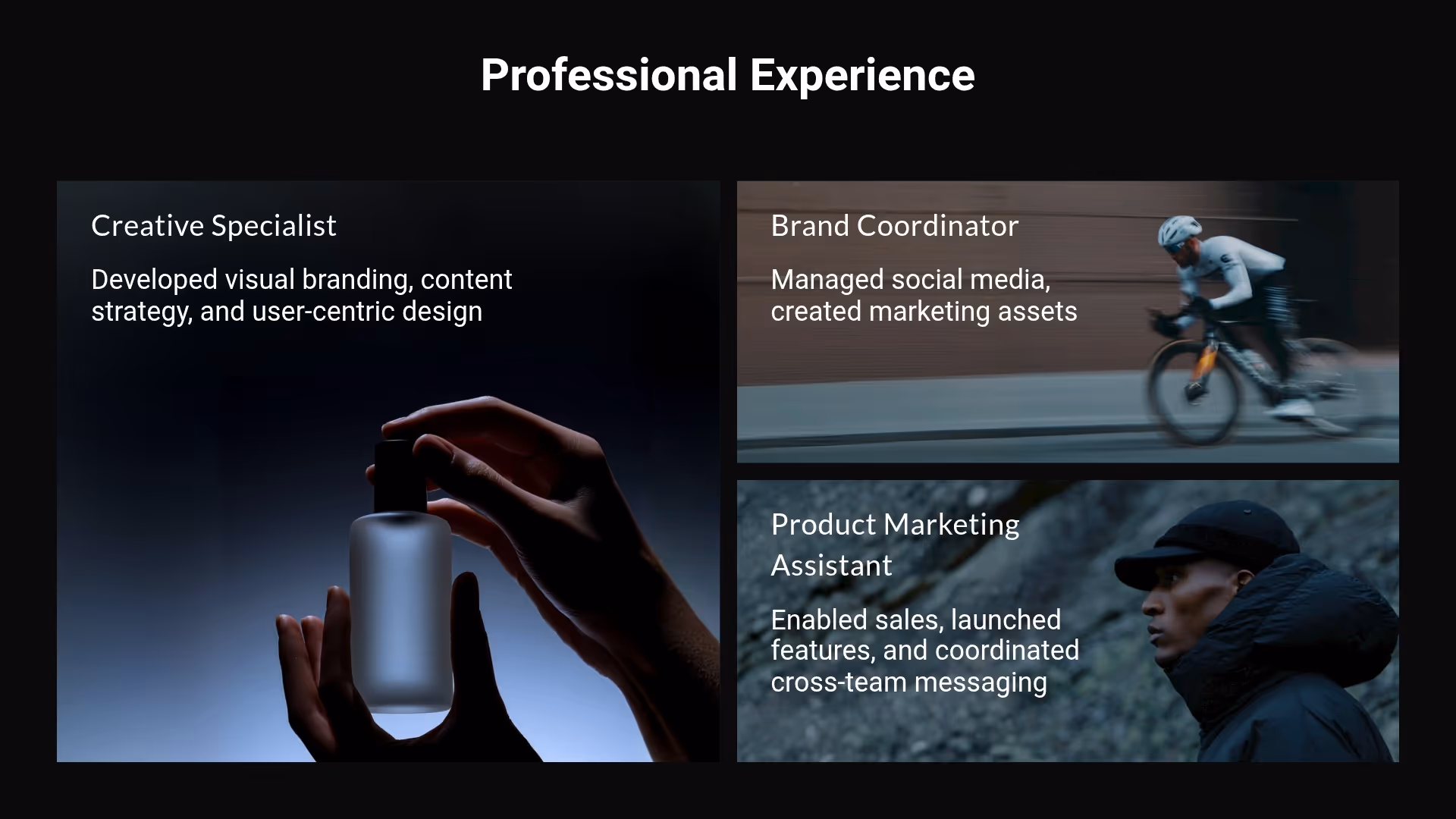 Professional Experience

Creative Specialist

Developed visual branding, content strategy, and user-centric design

Brand Coordinator

Managed social media, created marketing assets

Product Marketing Assistant

Enabled sales, launched features, and coordinated cross-team messaging